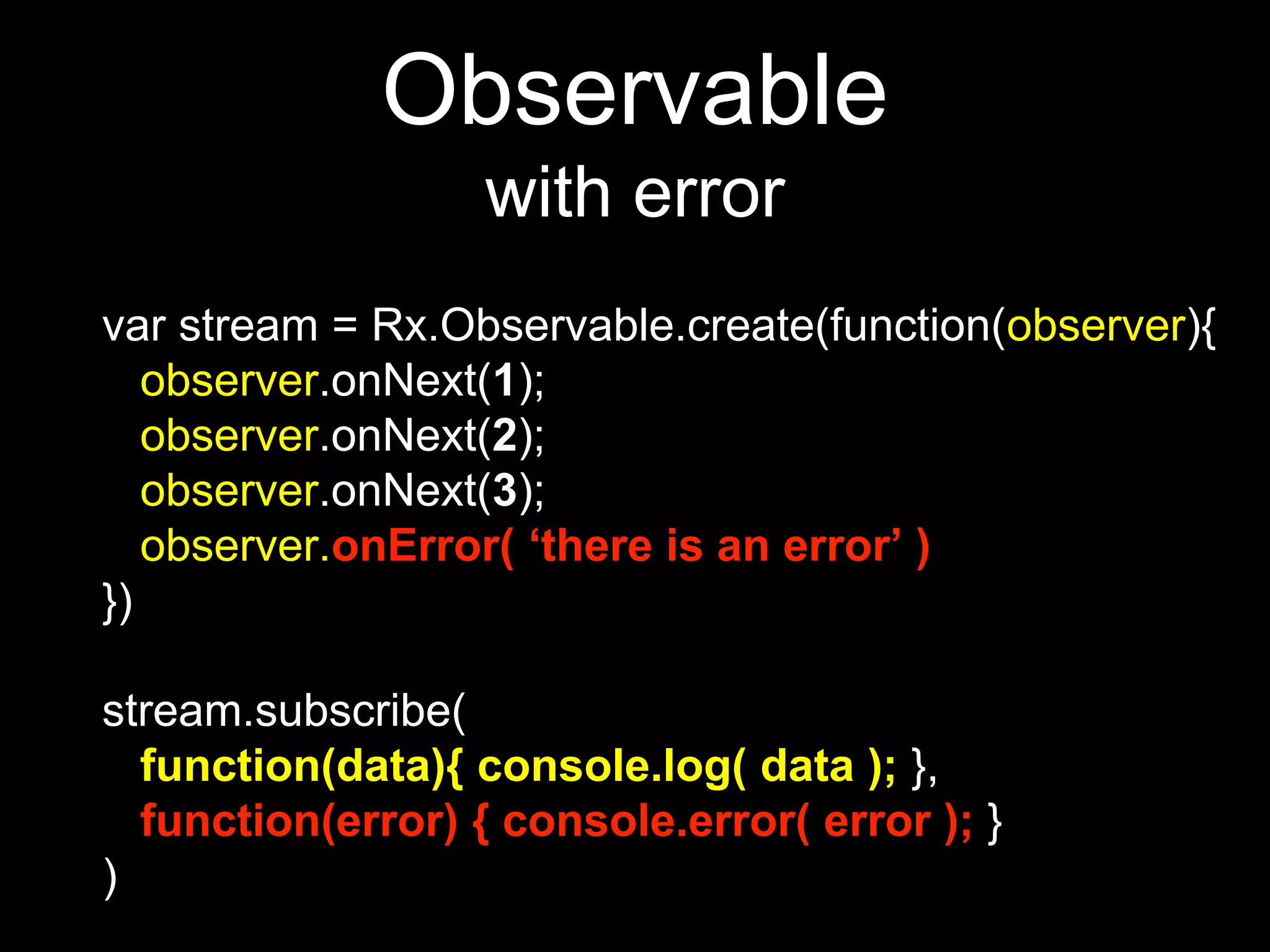 Observable
with error

var stream = Rx.Observable.create(function(observer){
observer.onNext(1);
observer.onNext(2);
observer.onNext(3);
observer.onError( ‘there is an error’ )
})

stream.subscribe(
function(data){ console.log( data ); },
function(error) { console.error( error ); }
)